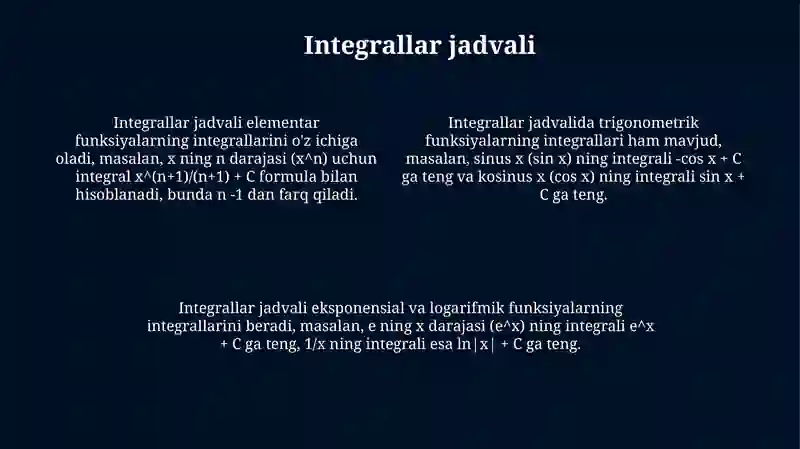 Integrallar jadvali

Integrallar jadvali elementar funksiyalarning integrallarini o'z ichiga oladi, masalan, x ning n darajasi (x^n) uchun integral x^(n+1)/(n+1) + C formula bilan hisoblanadi, bunda n -1 dan farq qiladi.

Integrallar jadvalida trigonometrik funksiyalarning integrallari ham mavjud, masalan, sinus x (sin x) ning integrali -cos x + C ga teng va kosinus x (cos x) ning integrali sin x + C ga teng.

Integrallar jadvali eksponensial va logarifmik funksiyalarning integrallarini beradi, masalan, e ning x darajasi (e^x) ning integrali e^x + C ga teng, 1/x ning integrali esa ln|x| + C ga teng.